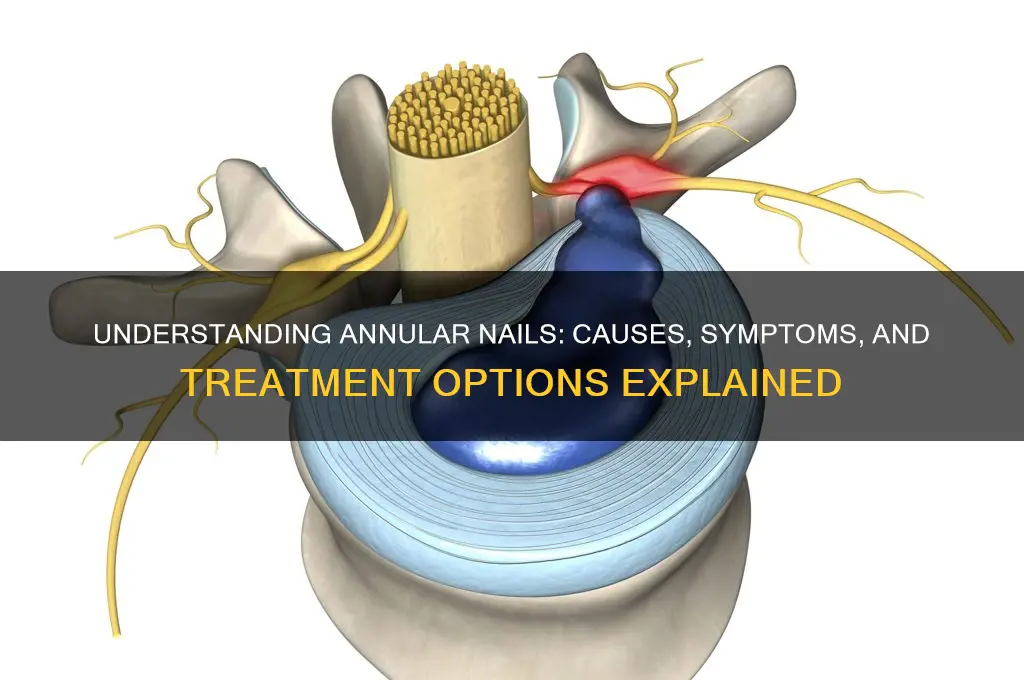 UNDERSTANDING ANNULAR NAILS: CAUSES, SYMPTOMS, AND TREATMENT OPTIONS EXPLAINED